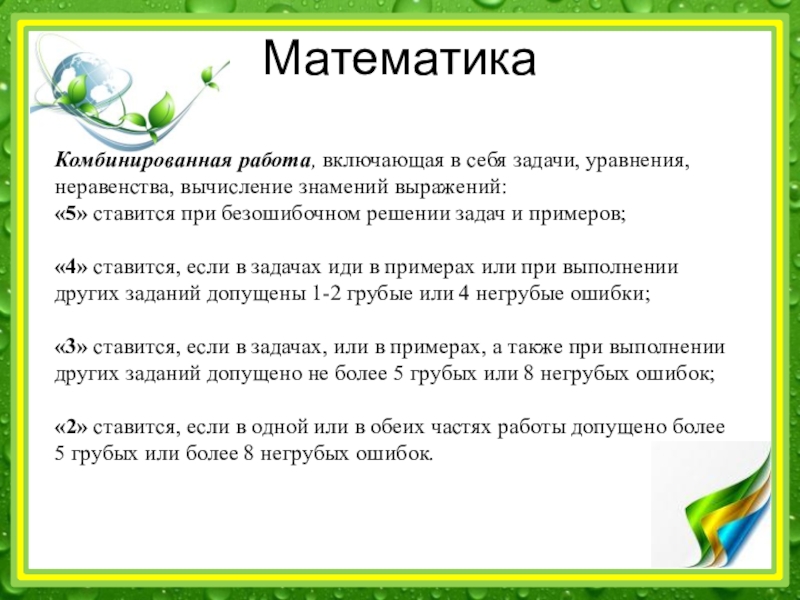 Математика

Комбинированная работа, включающая в себя задачи, уравнения, неравенства, вычисление знамений выражений:
«5» ставится при безошибочном решении задач и примеров;

«4» ставится, если в задачах иди в примерах или при выполнении других заданий допущены 1-2 грубые или 4 негрубые ошибки;

«3» ставится, если в задачах, или в примерах, а также при выполнении других заданий допущено не более 5 грубых или 8 негрубых ошибок;

«2» ставится, если в одной или в обеих частях работы допущено более 5 грубых или более 8 негрубых ошибок.